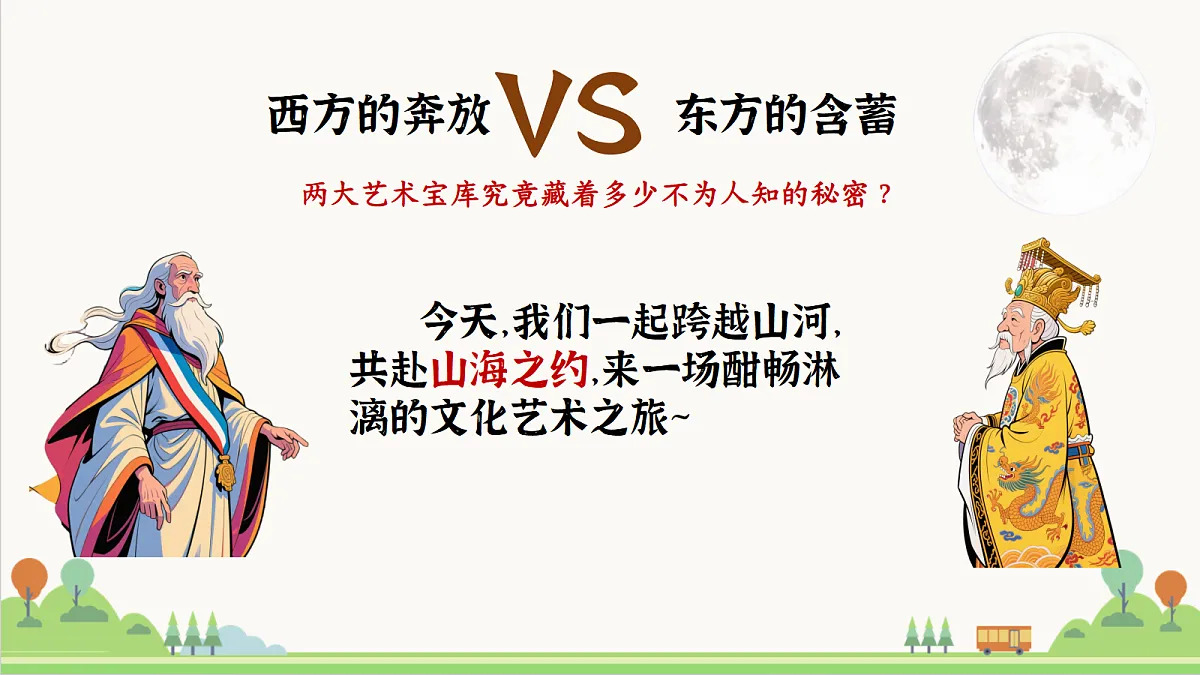 西方的奔放 VS 东方的含蓄

两大艺术宝库究竟藏着多少不为人知的秘密？

今天,我们一起跨越山河,共赴山海之约,来一场酣畅淋漓的文化艺术之旅~